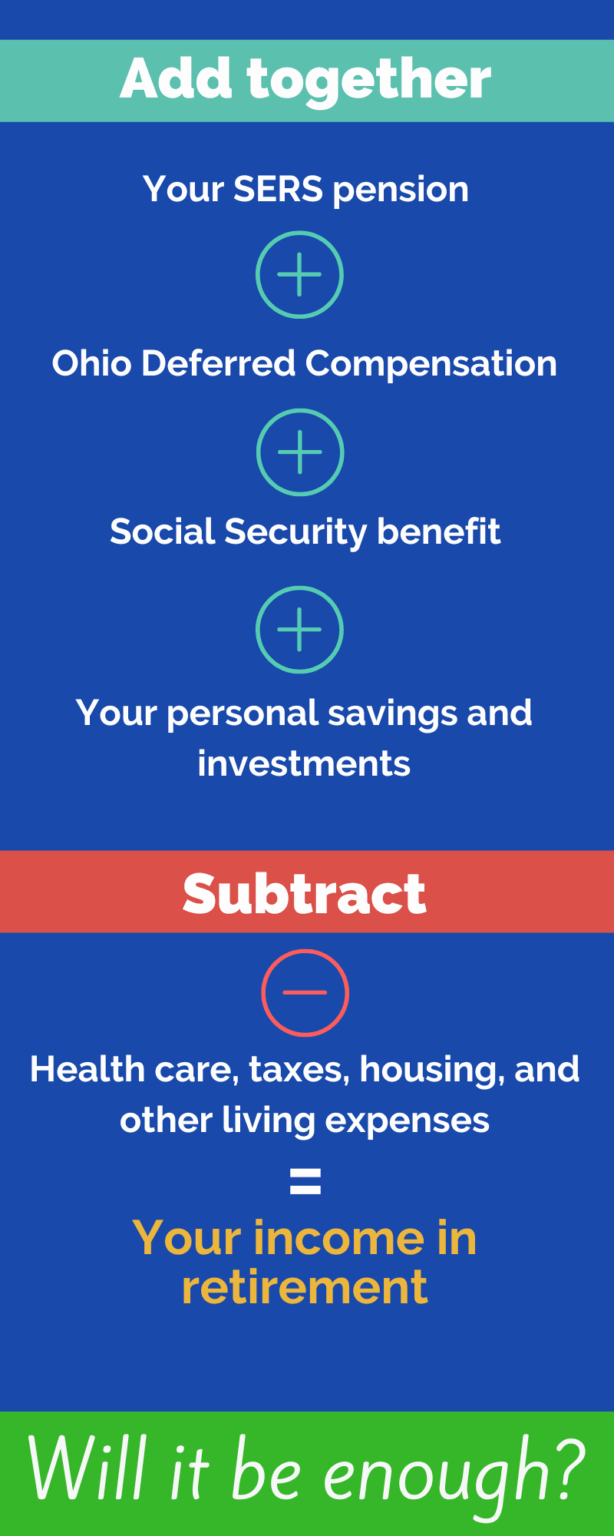 Add together

Your SERS pension

+

Ohio Deferred Compensation

+

Social Security benefit

+

Your personal savings and investments

Subtract

−

Health care, taxes, housing, and other living expenses

=

Your income in retirement

Will it be enough?